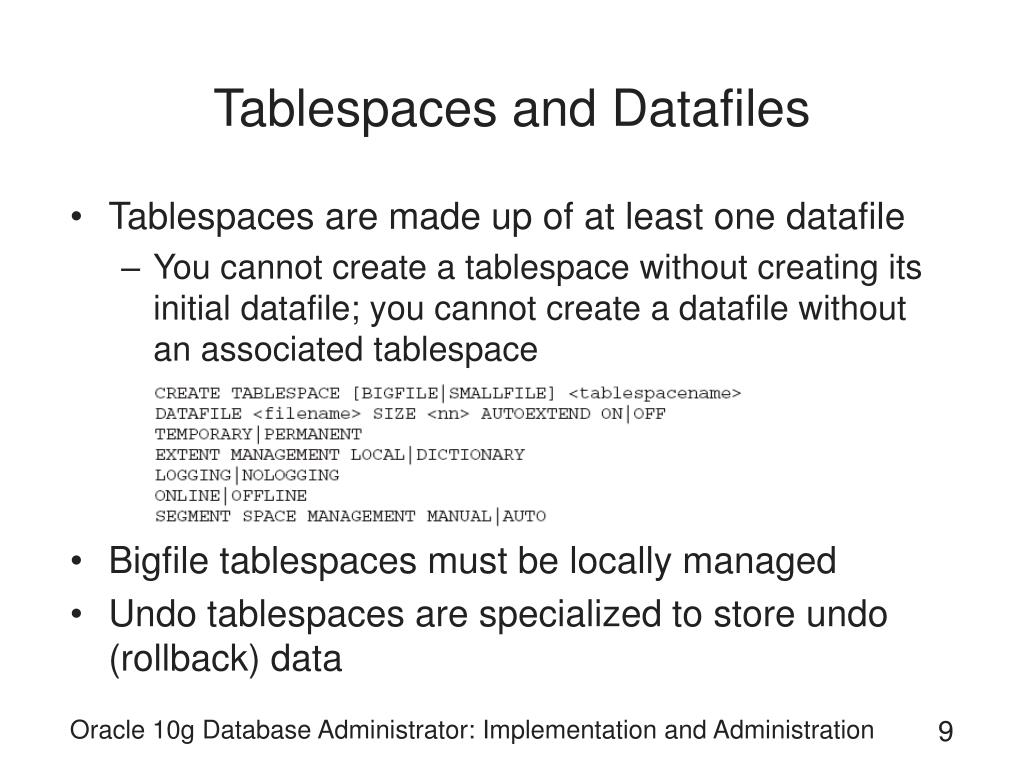 Tablespaces and Datafiles

• Tablespaces are made up of at least one datafile
– You cannot create a tablespace without creating its initial datafile; you cannot create a datafile without an associated tablespace

CREATE TABLESPACE [BIGFILE|SMALLFILE] <tablespacename>
DATAFILE <filename> SIZE <nn> AUTOEXTEND ON|OFF
TEMPORARY|PERMANENT
EXTENT MANAGEMENT LOCAL|DICTIONARY
LOGGING|NOLOGGING
ONLINE|OFFLINE
SEGMENT SPACE MANAGEMENT MANUAL|AUTO

• Bigfile tablespaces must be locally managed
• Undo tablespaces are specialized to store undo (rollback) data

Oracle 10g Database Administrator: Implementation and Administration
9